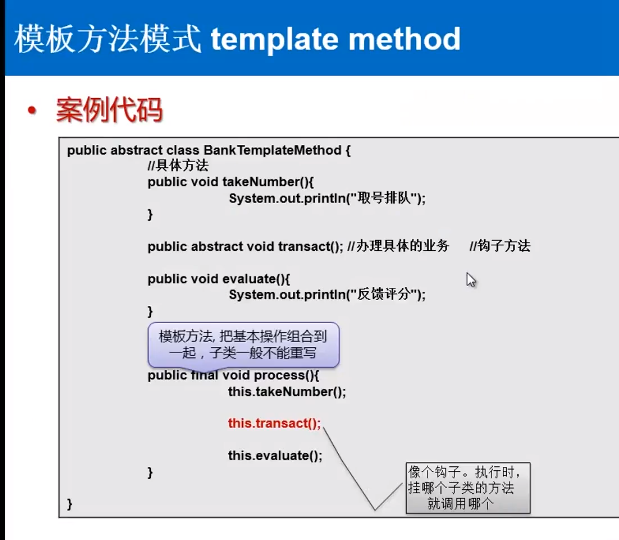 模板方法模式 template method

• 案例代码

public abstract class BankTemplateMethod {
//具体方法
public void takeNumber(){
System.out.println("取号排队");
}

public abstract void transact(); //办理具体的业务 //钩子方法

public void evaluate(){
System.out.println("反馈评分");
}

模板方法, 把基本操作组合到一起，子类一般不能重写

public final void process(){
this.takeNumber();

this.transact();

this.evaluate();
}

}

像个钩子。执行时，挂哪个子类的方法就调用哪个